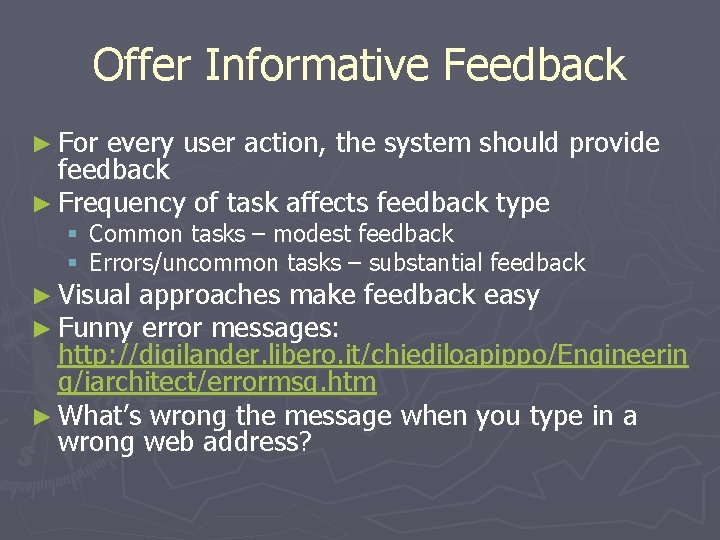 Offer Informative Feedback

► For every user action, the system should provide feedback

► Frequency of task affects feedback type
  ▪ Common tasks – modest feedback
  ▪ Errors/uncommon tasks – substantial feedback

► Visual approaches make feedback easy

► Funny error messages: http://digilander.libero.it/chiediloapippo/Engineering/iarchitect/errormsg.htm

► What's wrong the message when you type in a wrong web address?